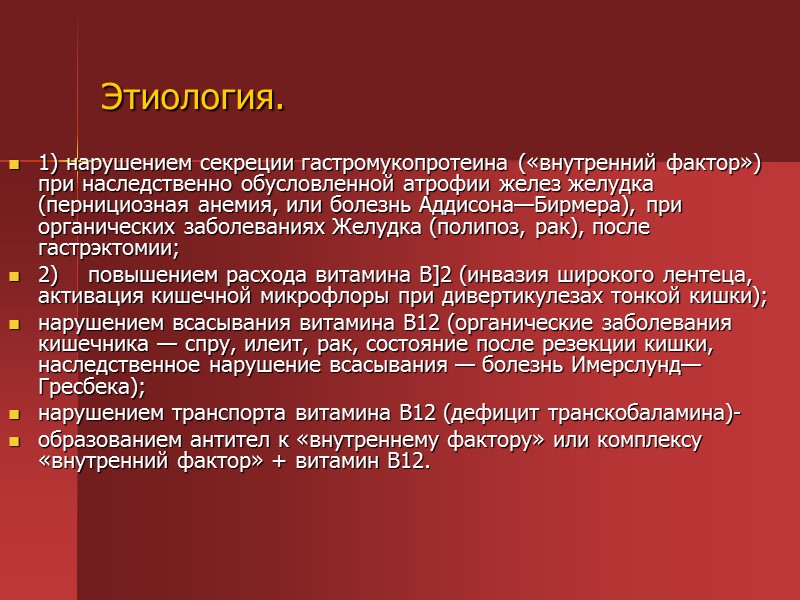 Этиология.

1) нарушением секреции гастромукопротеина («внутренний фактор») при наследственно обусловленной атрофии желез желудка (пернициозная анемия, или болезнь Аддисона—Бирмера), при органических заболеваниях Желудка (полипоз, рак), после гастрэктомии;

2) повышением расхода витамина В]2 (инвазия широкого лентеца, активация кишечной микрофлоры при дивертикулезах тонкой кишки);

нарушением всасывания витамина В12 (органические заболевания кишечника — спру, илеит, рак, состояние после резекции кишки, наследственное нарушение всасывания — болезнь Имерслунд—Гресбека);

нарушением транспорта витамина В12 (дефицит транскобаламина)-

образованием антител к «внутреннему фактору» или комплексу «внутренний фактор» + витамин В12.